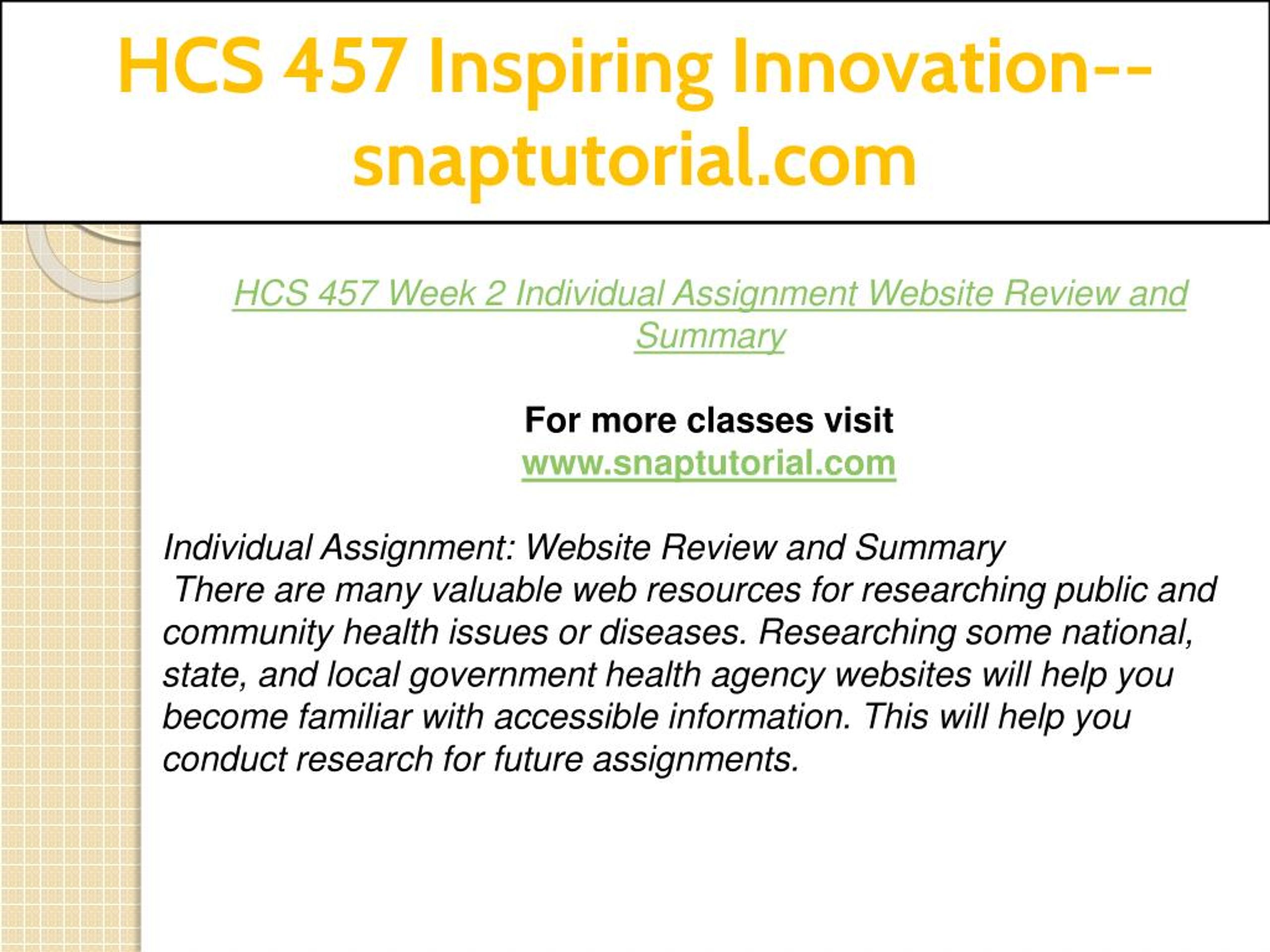 HCS 457 Inspiring Innovation--snaptutorial.com

HCS 457 Week 2 Individual Assignment Website Review and Summary

For more classes visit
www.snaptutorial.com

Individual Assignment: Website Review and Summary
There are many valuable web resources for researching public and community health issues or diseases. Researching some national, state, and local government health agency websites will help you become familiar with accessible information. This will help you conduct research for future assignments.